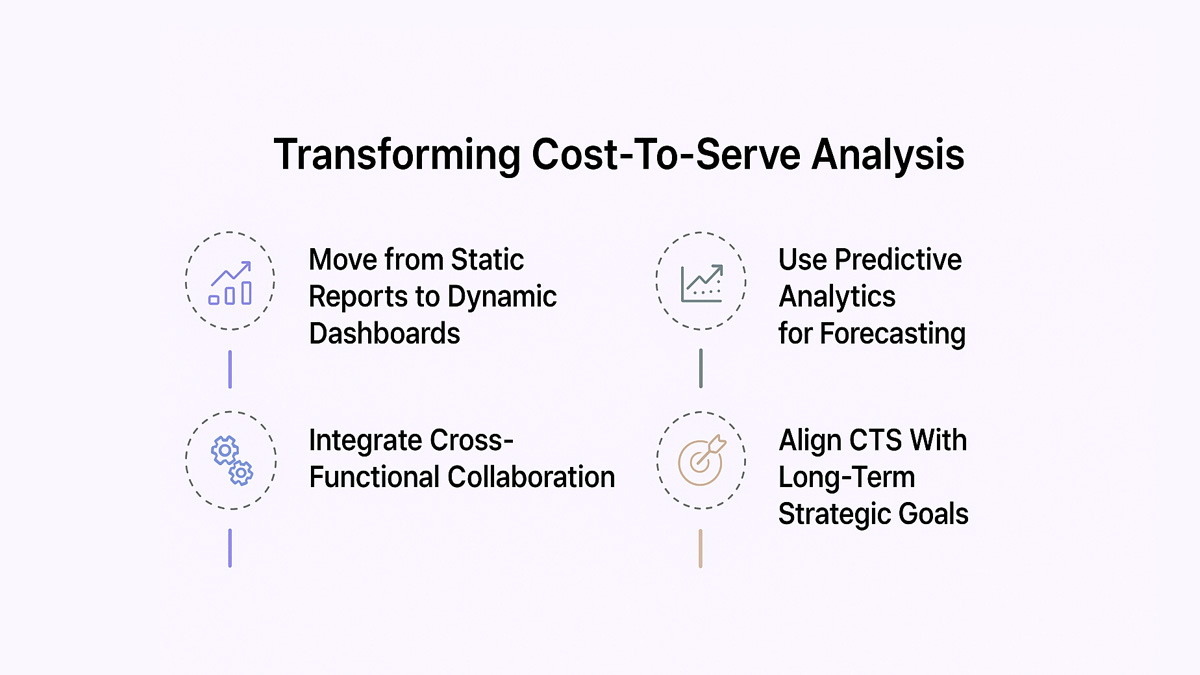 Transforming Cost-To-Serve Analysis

Move from Static Reports to Dynamic Dashboards

Integrate Cross-Functional Collaboration

Use Predictive Analytics for Forecasting

Align CTS With Long-Term Strategic Goals